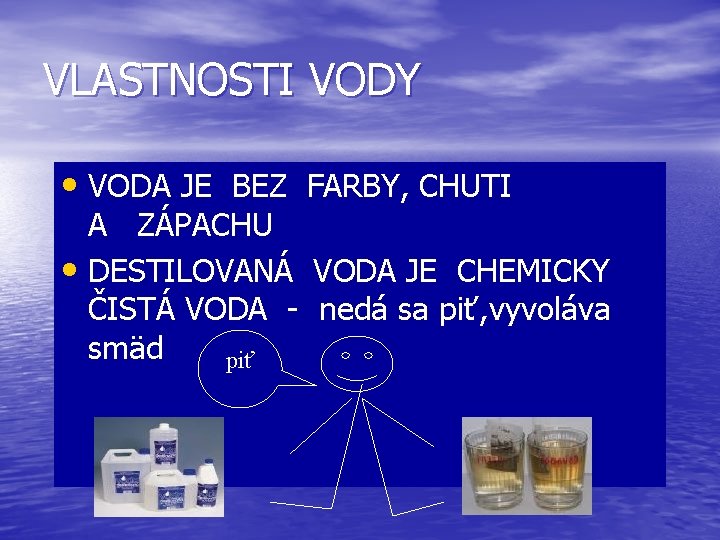 VLASTNOSTI VODY

• VODA JE BEZ FARBY, CHUTI A ZÁPACHU
• DESTILOVANÁ VODA JE CHEMICKY ČISTÁ VODA - nedá sa piť,vyvoláva smäd

piť